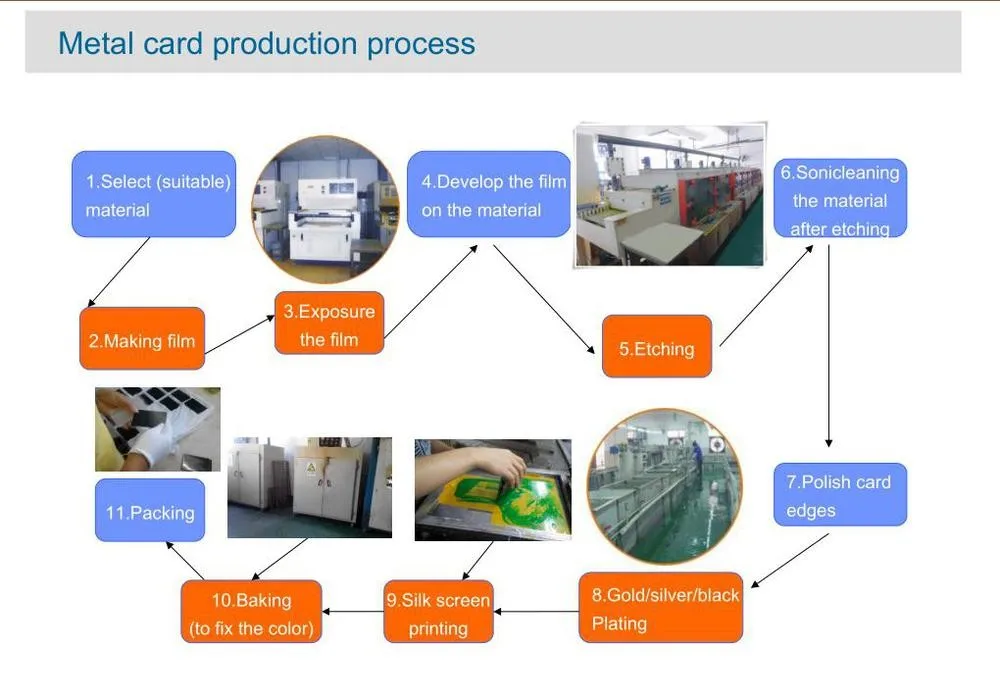 Metal card production process

1.Select (suitable) material

2.Making film

3.Exposure the film

4.Develop the film on the material

5.Etching

6.Sonicleaning the material after etching

7.Polish card edges

8.Gold/silver/black Plating

9.Silk screen printing

10.Baking (to fix the color)

11.Packing